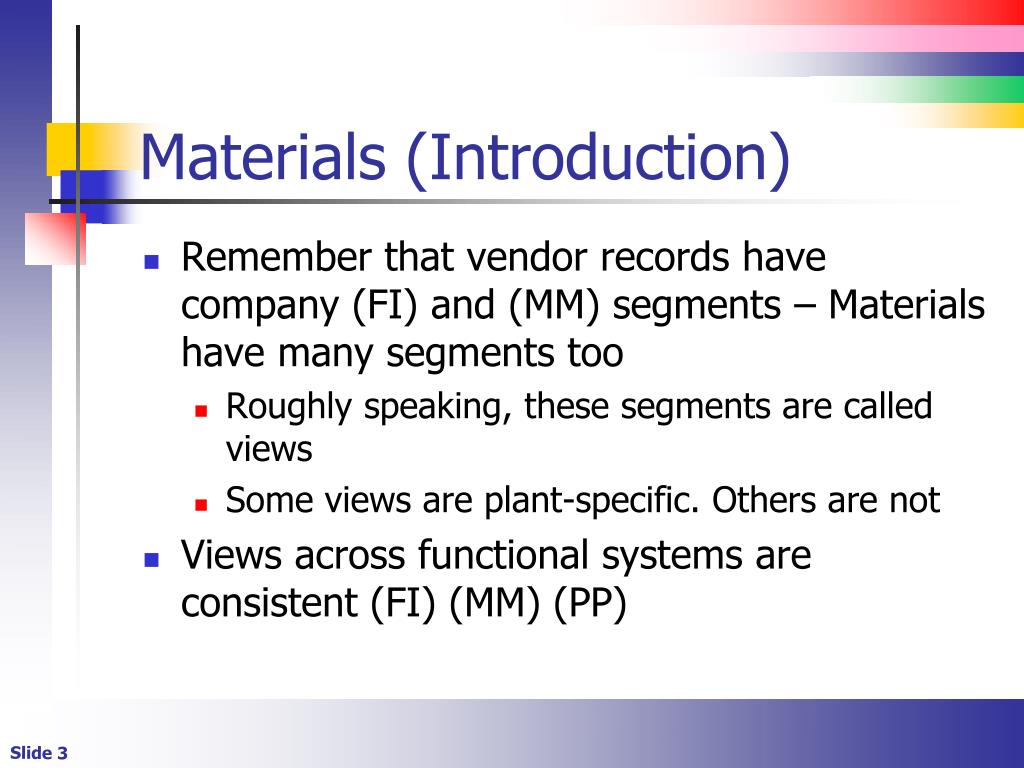 Materials (Introduction)

Remember that vendor records have company (FI) and (MM) segments – Materials have many segments too

Roughly speaking, these segments are called views

Some views are plant-specific. Others are not

Views across functional systems are consistent (FI) (MM) (PP)

Slide 3